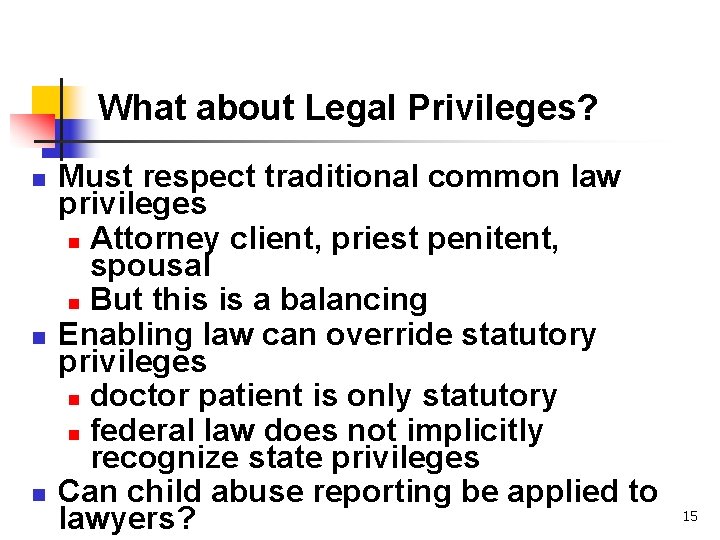 What about Legal Privileges?

- Must respect traditional common law privileges
  - Attorney client, priest penitent, spousal
  - But this is a balancing
- Enabling law can override statutory privileges
  - doctor patient is only statutory
  - federal law does not implicitly recognize state privileges
- Can child abuse reporting be applied to lawyers?

15